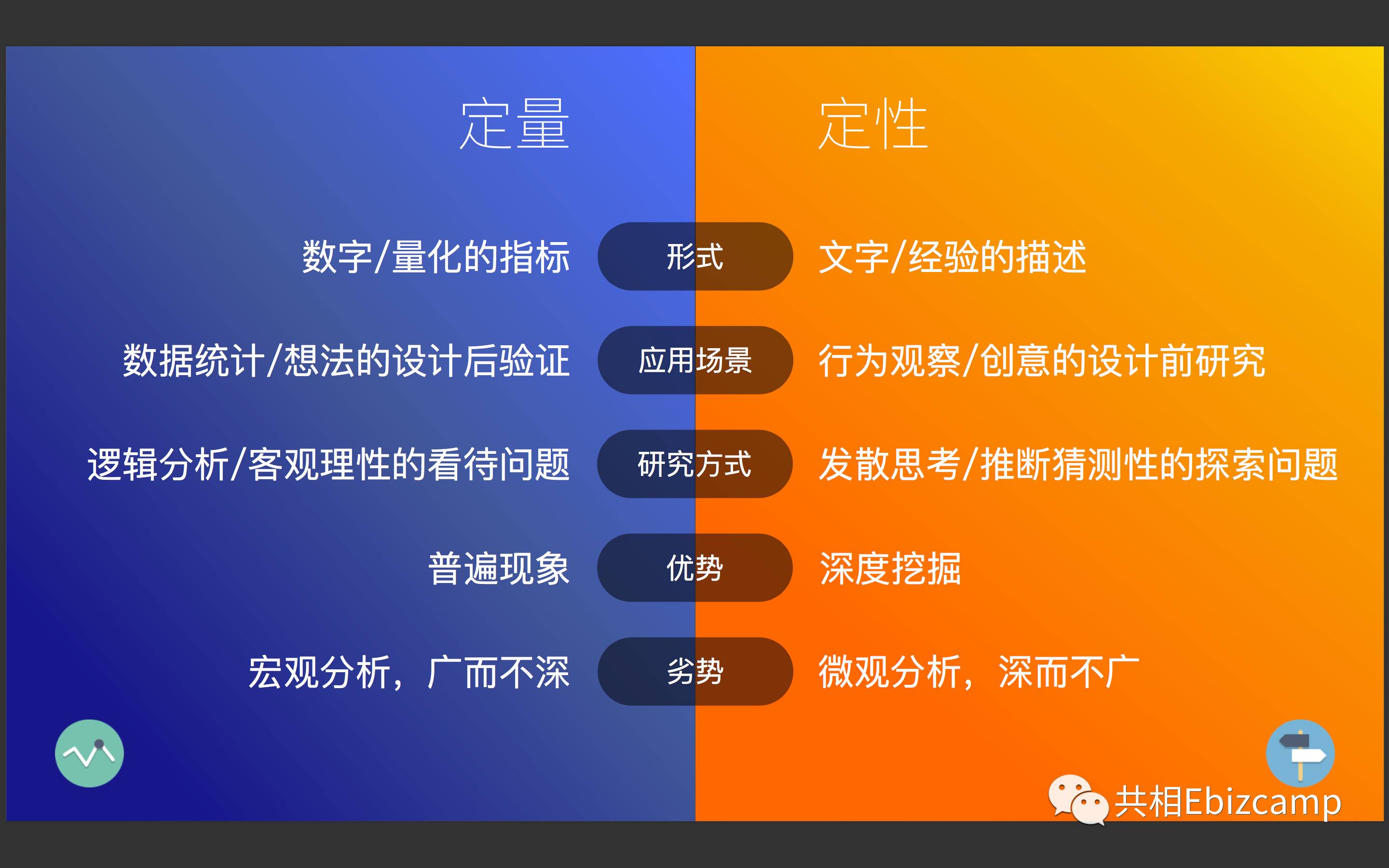 定量

定性

数字/量化的指标　形式　文字/经验的描述

数据统计/想法的设计后验证　应用场景　行为观察/创意的设计前研究

逻辑分析/客观理性的看待问题　研究方式　发散思考/推断猜测性的探索问题

普遍现象　优势　深度挖掘

宏观分析，广而不深　劣势　微观分析，深而不广

共相Ebizcamp